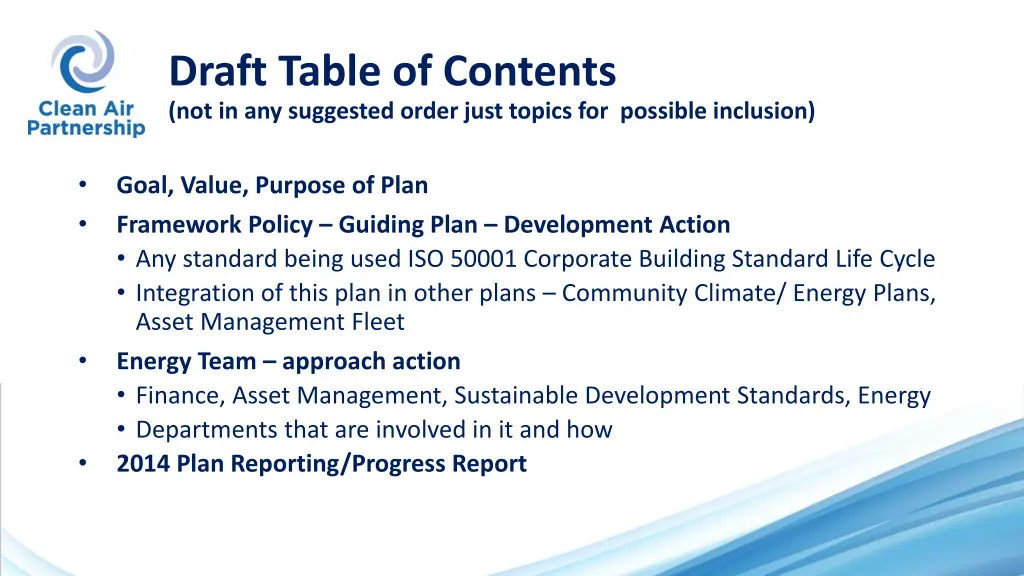 Clean Air Partnership

Draft Table of Contents
(not in any suggested order just topics for  possible inclusion)

• Goal, Value, Purpose of Plan
• Framework Policy – Guiding Plan – Development Action
  • Any standard being used ISO 50001 Corporate Building Standard Life Cycle
  • Integration of this plan in other plans – Community Climate/ Energy Plans, Asset Management Fleet
• Energy Team – approach action
  • Finance, Asset Management, Sustainable Development Standards, Energy
  • Departments that are involved in it and how
• 2014 Plan Reporting/Progress Report